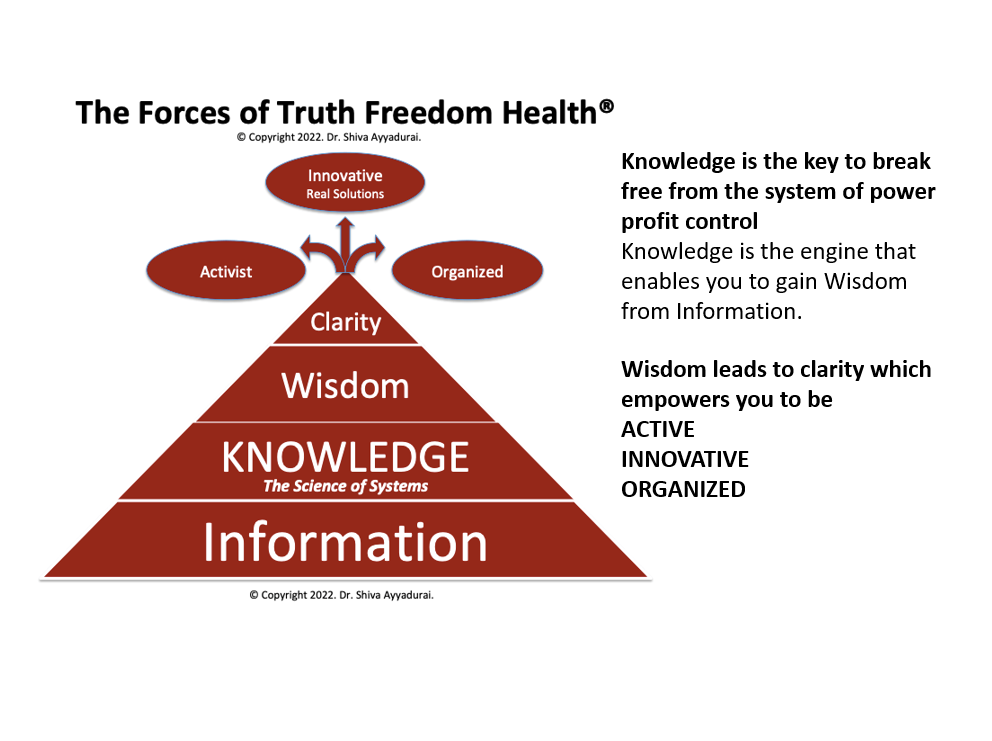 The Forces of Truth Freedom Health®
© Copyright 2022. Dr. Shiva Ayyadurai.

Innovative
Real Solutions

Activist

Organized

Clarity

Wisdom

KNOWLEDGE
The Science of Systems

Information

© Copyright 2022. Dr. Shiva Ayyadurai.

Knowledge is the key to break free from the system of power profit control
Knowledge is the engine that enables you to gain Wisdom from Information.

Wisdom leads to clarity which empowers you to be
ACTIVE
INNOVATIVE
ORGANIZED